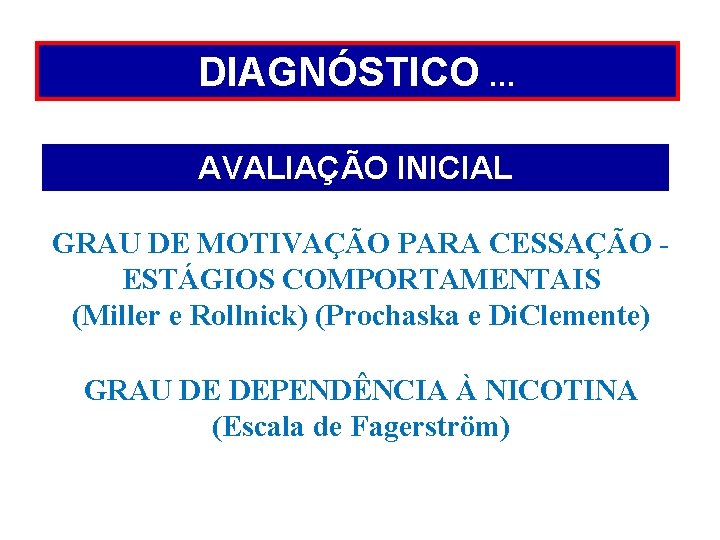 DIAGNÓSTICO ...

AVALIAÇÃO INICIAL

GRAU DE MOTIVAÇÃO PARA CESSAÇÃO - ESTÁGIOS COMPORTAMENTAIS
(Miller e Rollnick) (Prochaska e DiClemente)

GRAU DE DEPENDÊNCIA À NICOTINA
(Escala de Fagerström)